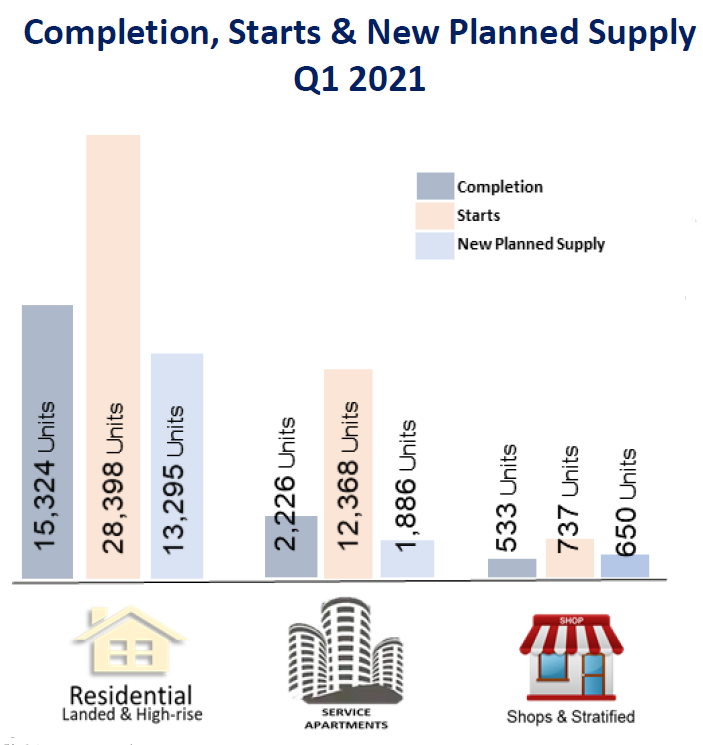 Completion, Starts & New Planned Supply
Q1 2021

Completion
Starts
New Planned Supply

15,324 Units
28,398 Units
13,295 Units
2,226 Units
12,368 Units
1,886 Units
533 Units
737 Units
650 Units

Residential
Landed & High-rise

SERVICE
APARTMENTS

SHOP
Shops & Stratified